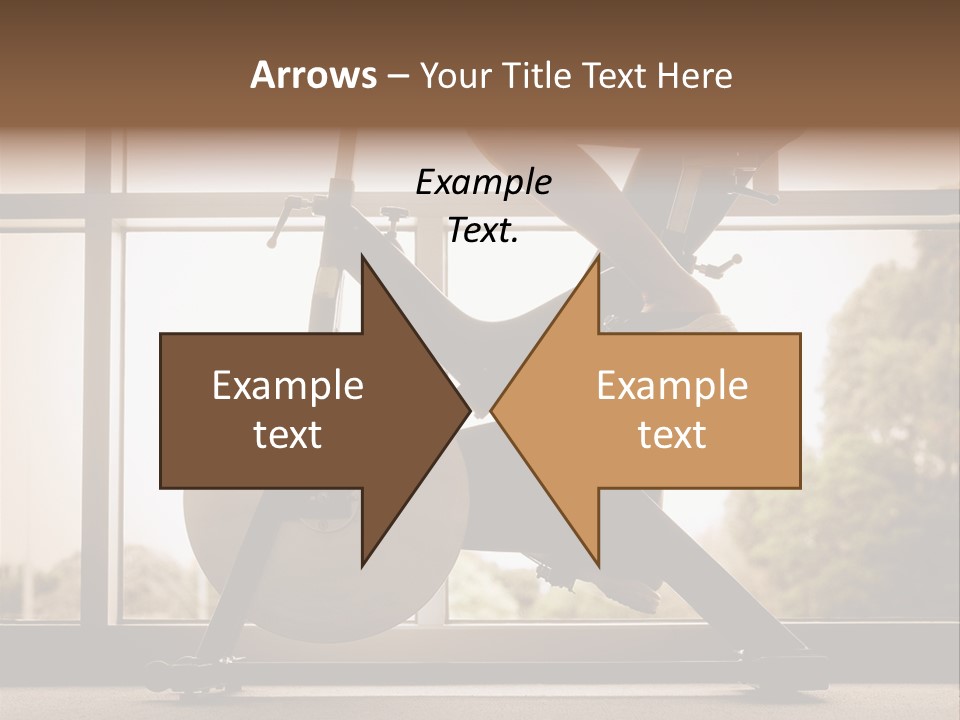 Arrows – Your Title Text Here

Example Text.

Example text

Example text